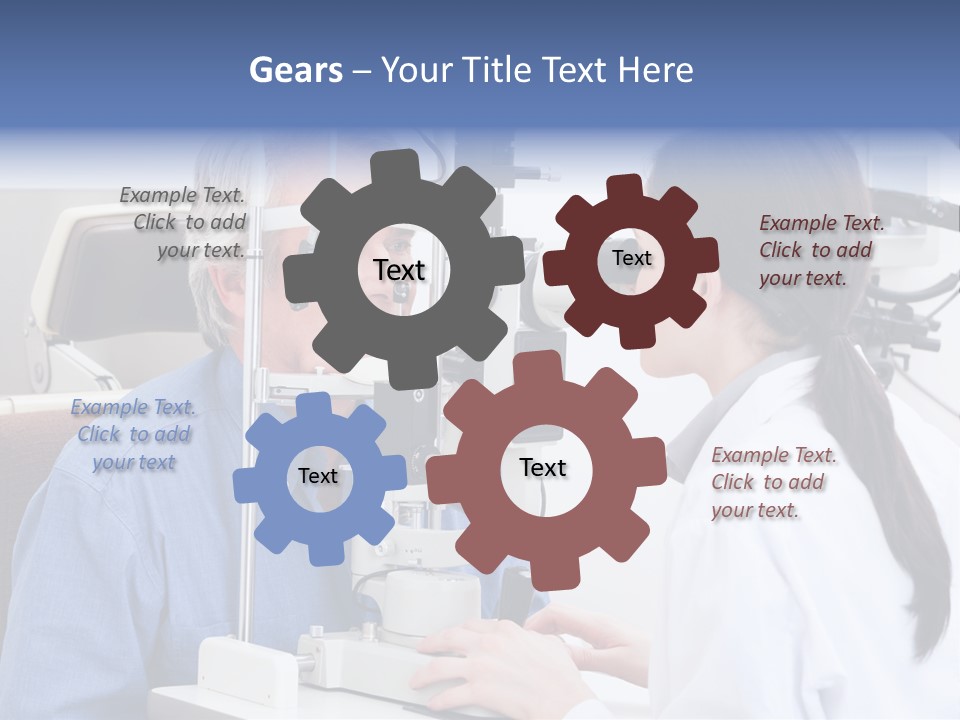 Gears – Your Title Text Here

Example Text. Click to add your text.

Text

Text

Example Text. Click to add your text.

Example Text. Click to add your text

Text

Text

Example Text. Click to add your text.